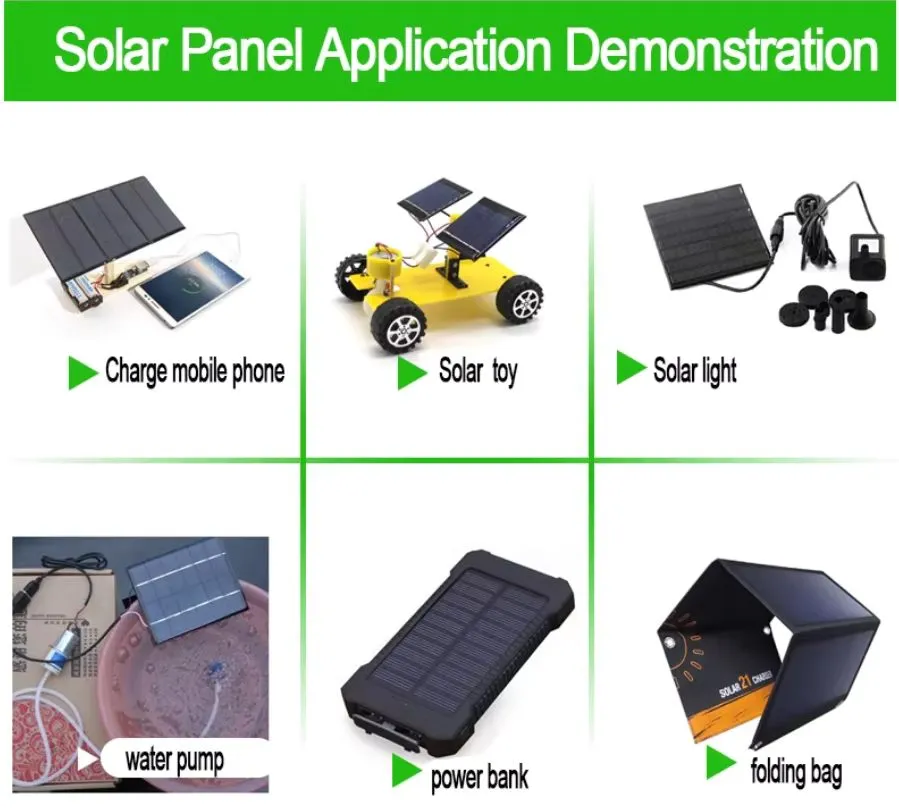 Solar Panel Application Demonstration

Charge mobile phone

Solar toy

Solar light

water pump

power bank

SOLAR 21 CHARGER

folding bag